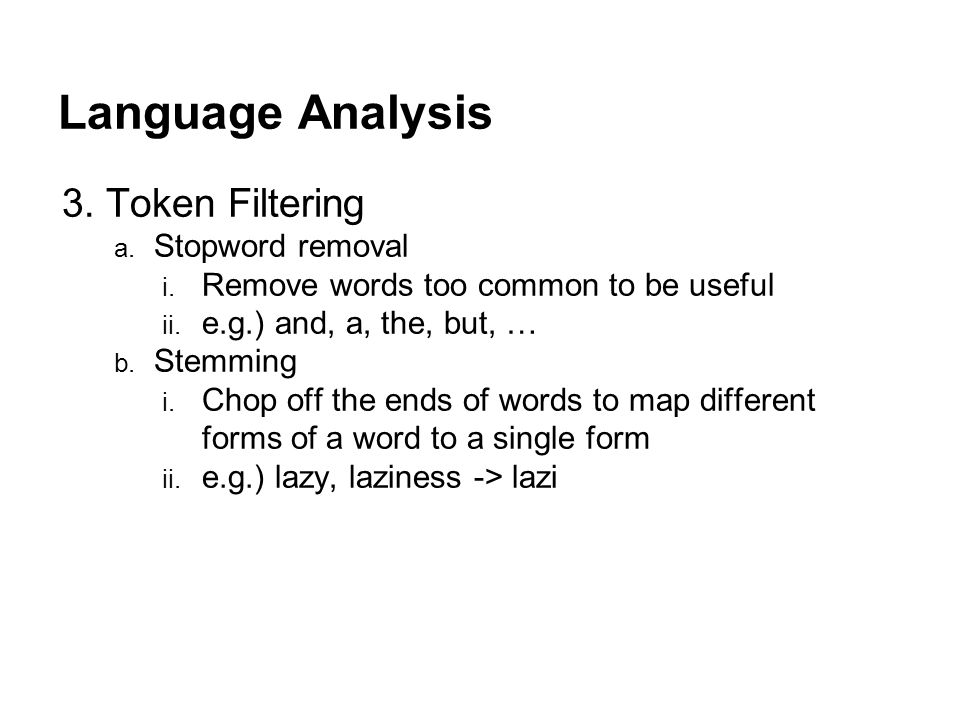 Language Analysis

3. Token Filtering
a. Stopword removal
i. Remove words too common to be useful
ii. e.g.) and, a, the, but, …
b. Stemming
i. Chop off the ends of words to map different forms of a word to a single form
ii. e.g.) lazy, laziness -> lazi